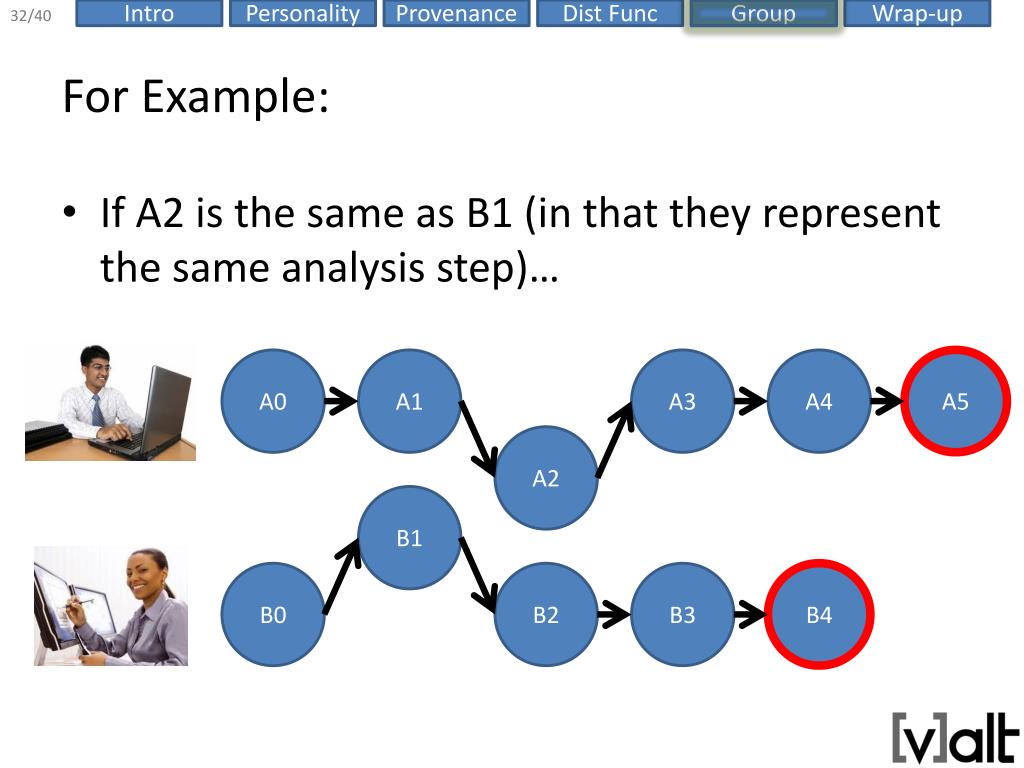 32/40 Intro Personality Provenance Dist Func Group Wrap-up

For Example:

• If A2 is the same as B1 (in that they represent the same analysis step)…

A0 A1 A2 A3 A4 A5

B0 B1 B2 B3 B4

[v]alt